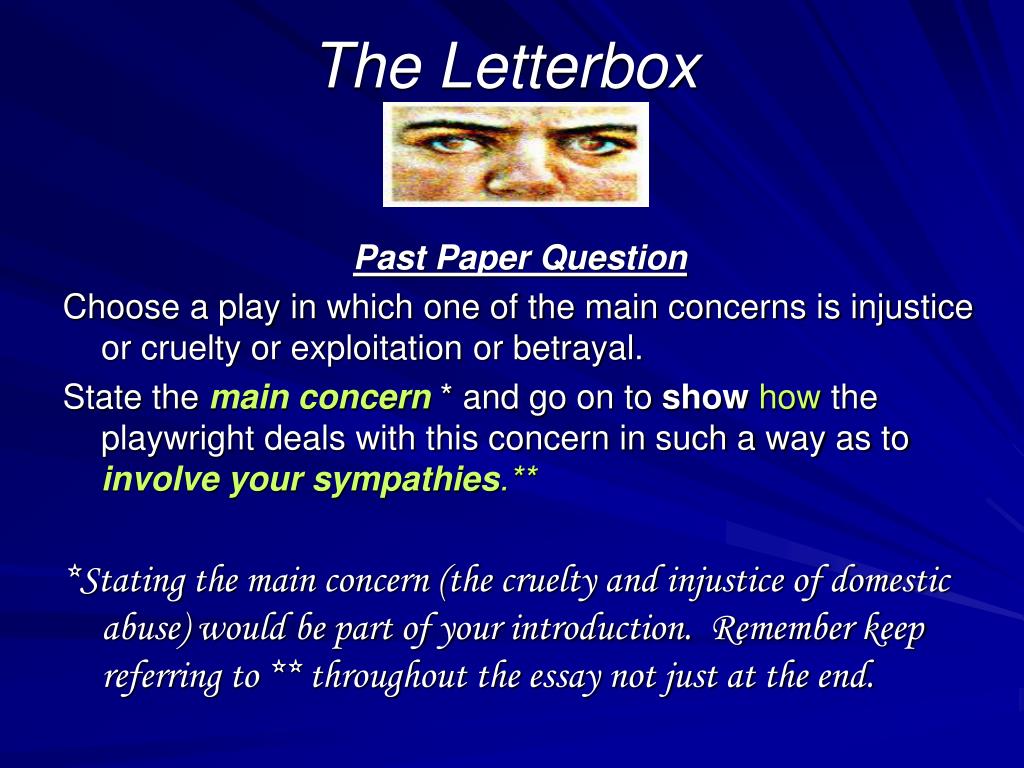 The Letterbox

Past Paper Question

Choose a play in which one of the main concerns is injustice or cruelty or exploitation or betrayal.

State the main concern * and go on to show how the playwright deals with this concern in such a way as to involve your sympathies.**

*Stating the main concern (the cruelty and injustice of domestic abuse) would be part of your introduction. Remember keep referring to ** throughout the essay not just at the end.